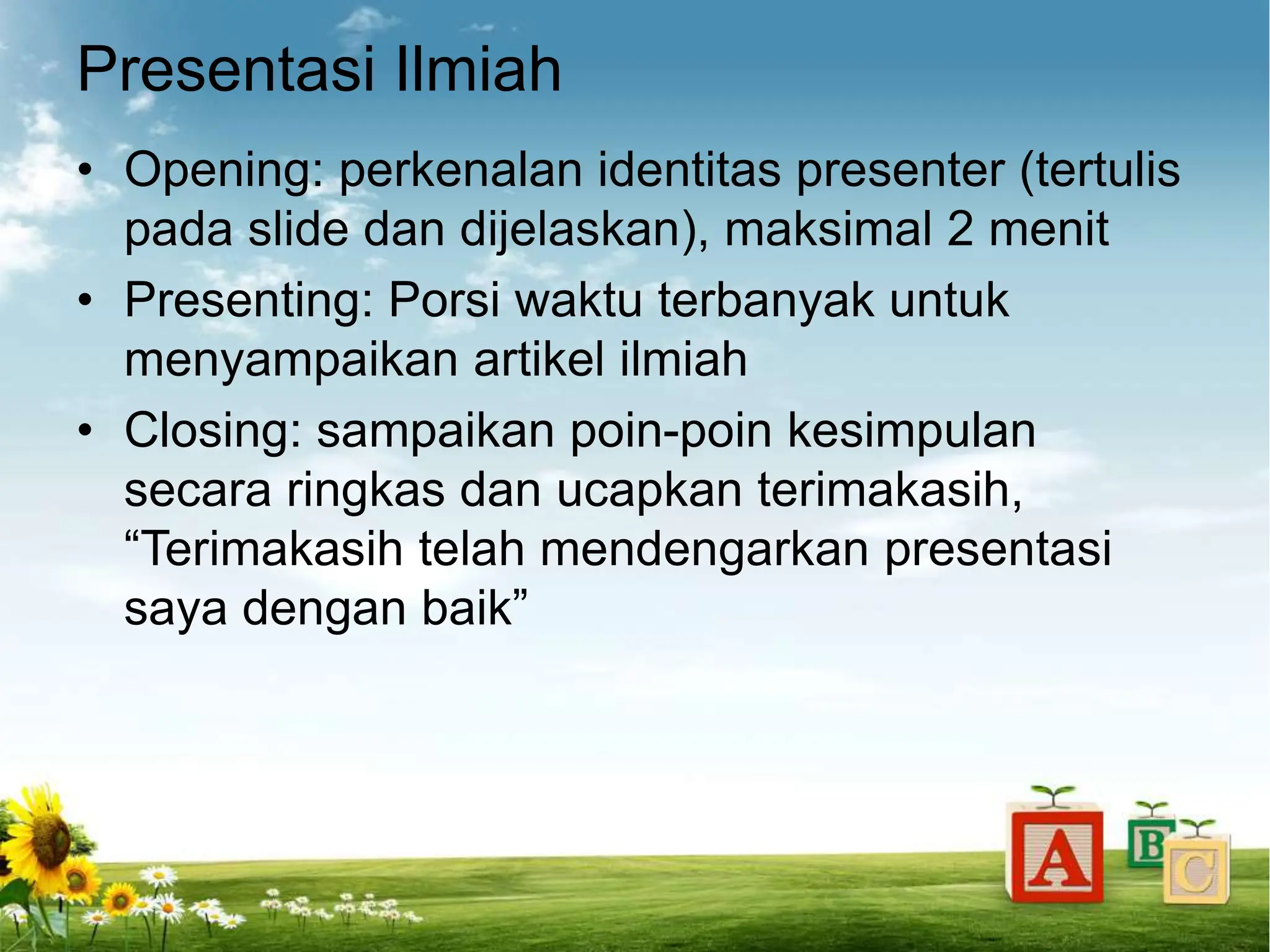 Presentasi Ilmiah

• Opening: perkenalan identitas presenter (tertulis pada slide dan dijelaskan), maksimal 2 menit
• Presenting: Porsi waktu terbanyak untuk menyampaikan artikel ilmiah
• Closing: sampaikan poin-poin kesimpulan secara ringkas dan ucapkan terimakasih, “Terimakasih telah mendengarkan presentasi saya dengan baik”

A B C